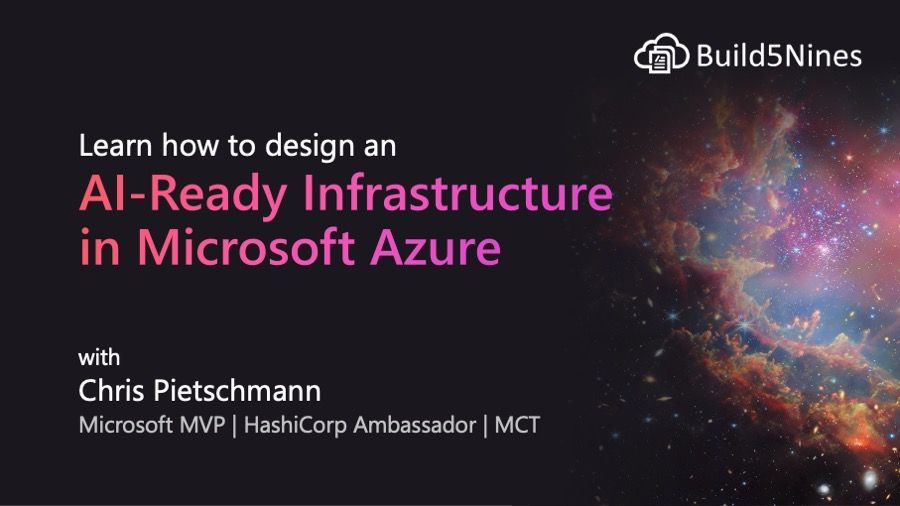 Build5Nines

Learn how to design an

AI-Ready Infrastructure in Microsoft Azure

with

Chris Pietschmann

Microsoft MVP | HashiCorp Ambassador | MCT